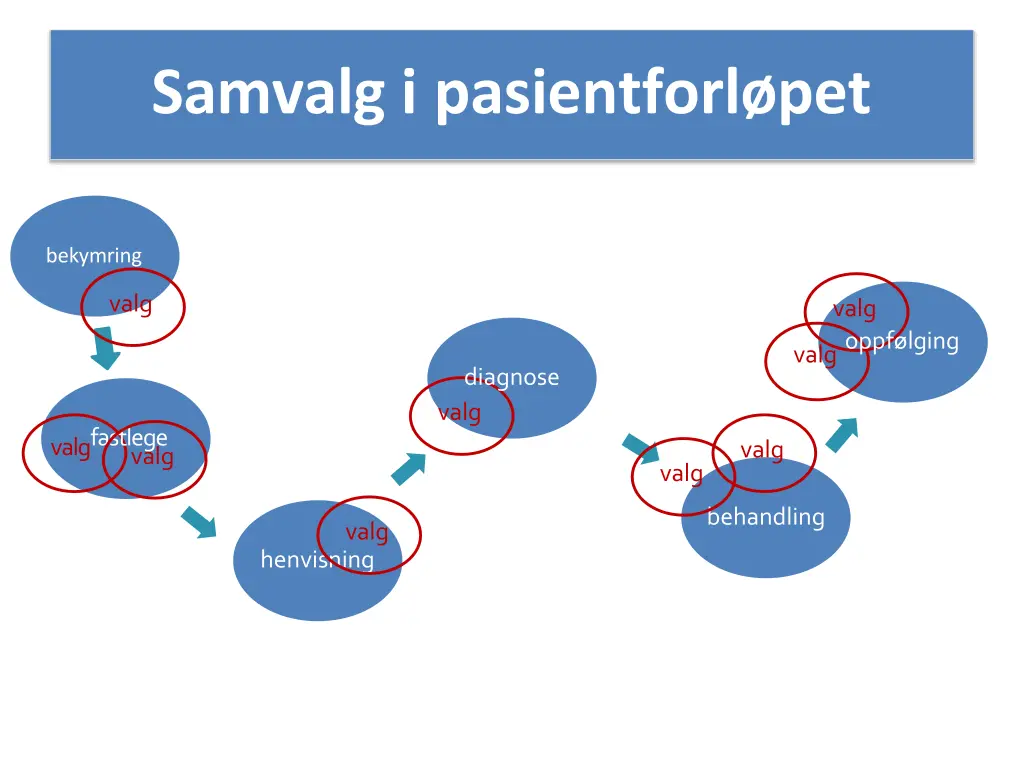 Samvalg i pasientforløpet

bekymring
valg

fastlege
valg
valg

henvisning
valg

diagnose
valg

valg
valg
behandling

valg
valg
oppfølging